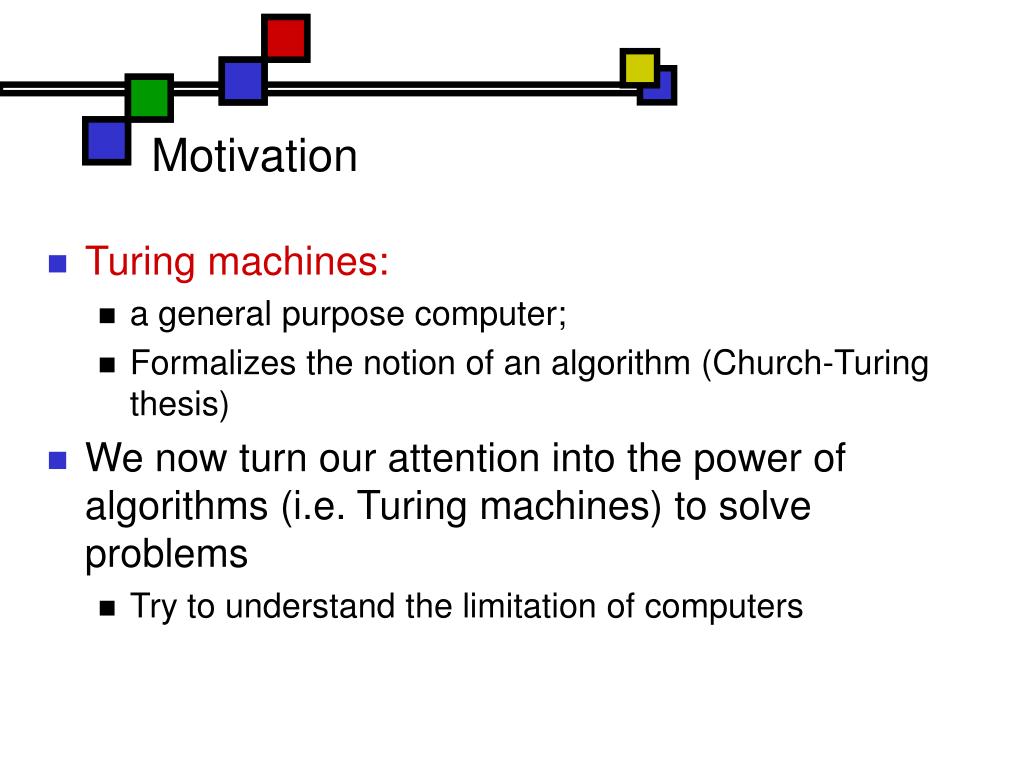 Motivation

Turing machines:

a general purpose computer;

Formalizes the notion of an algorithm (Church-Turing thesis)

We now turn our attention into the power of algorithms (i.e. Turing machines) to solve problems

Try to understand the limitation of computers